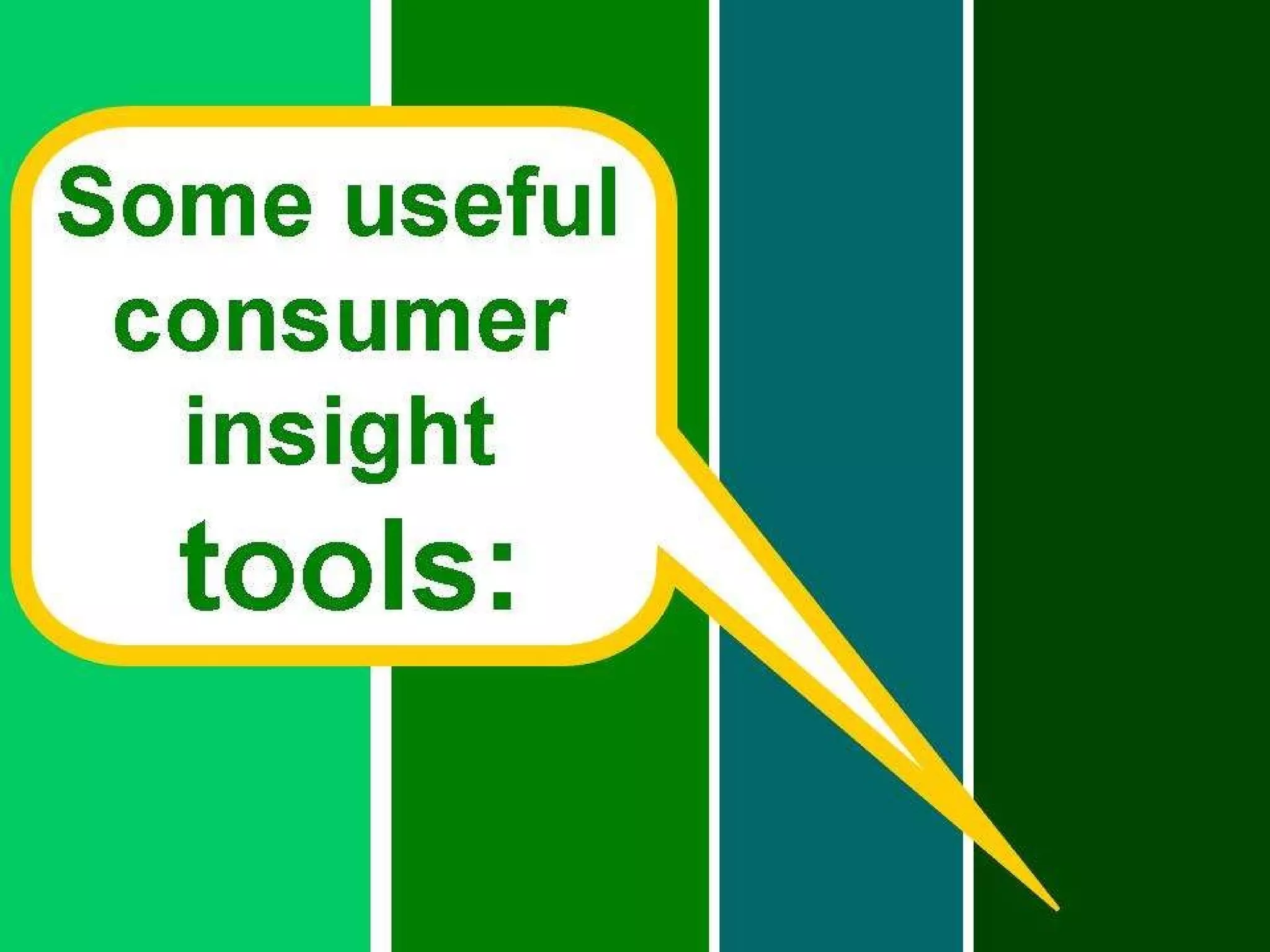 Some useful consumer insight tools: